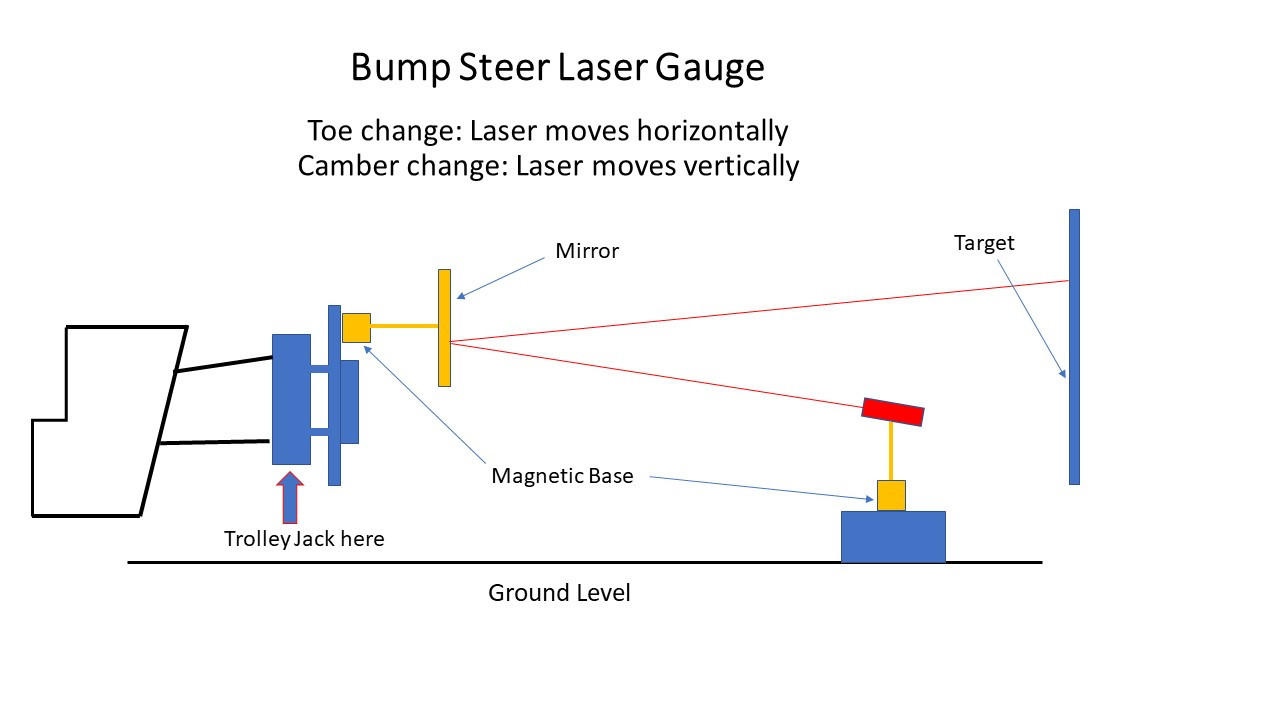 Bump Steer Laser Gauge

Toe change: Laser moves horizontally
Camber change: Laser moves vertically

Mirror

Target

Magnetic Base

Trolley Jack here

Ground Level